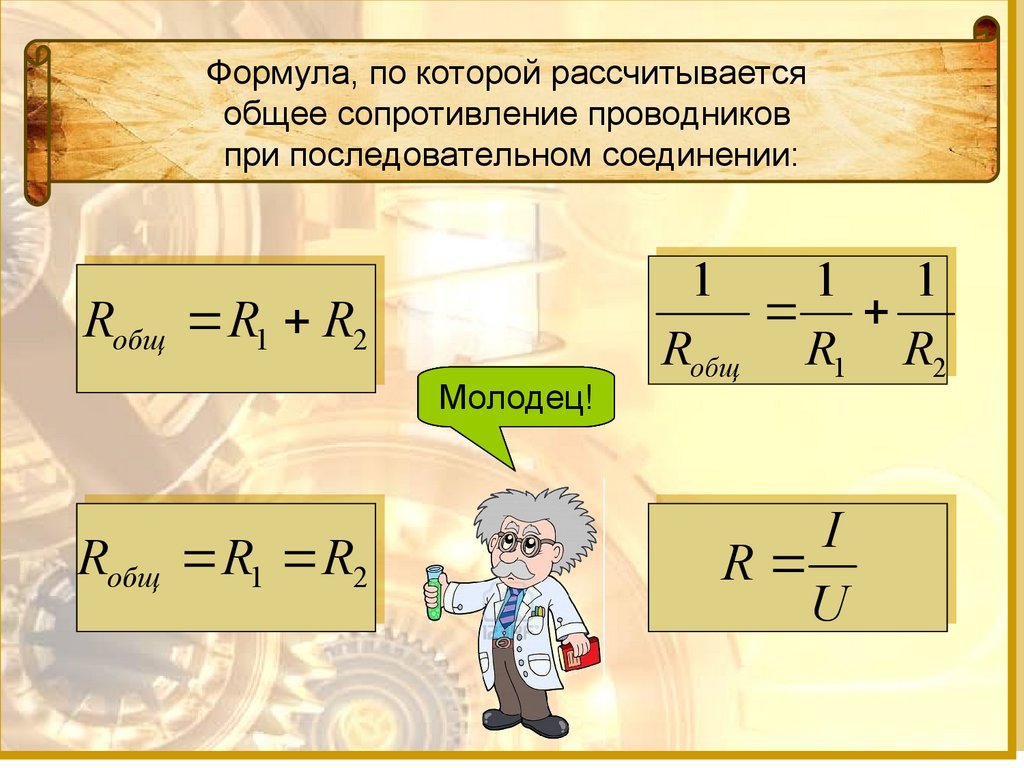 Формула, по которой рассчитывается общее сопротивление проводников при последовательном соединении:

$R_{общ} = R_1 + R_2$

$\frac{1}{R_{общ}} = \frac{1}{R_1} + \frac{1}{R_2}$

Молодец!

$R_{общ} = R_1 = R_2$

$R = \frac{I}{U}$